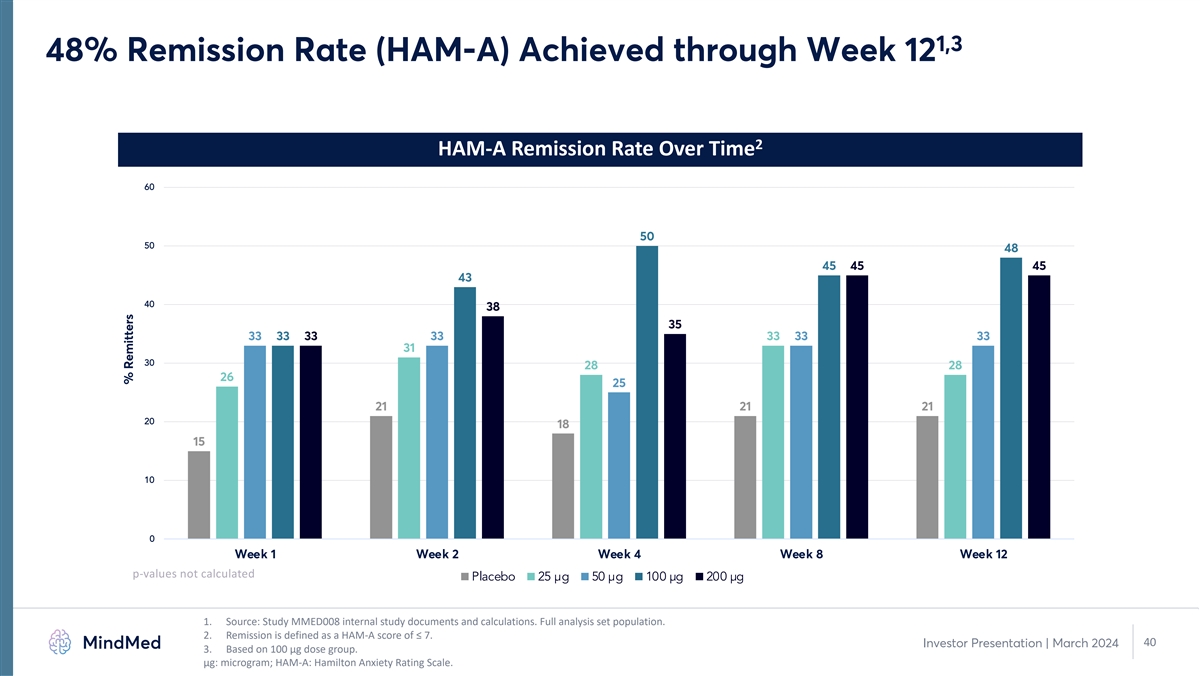 48% Remission Rate (HAM-A) Achieved through Week 12$^{1,3}$

HAM-A Remission Rate Over Time$^{2}$

% Remitters

60
50
40
30
20
10
0

15 26 33 33 33
21 31 33 43 38
18 28 25 50 35
21 33 33 45 45
21 28 33 48 45

Week 1
Week 2
Week 4
Week 8
Week 12

p-values not calculated

Placebo 25 µg 50 µg 100 µg 200 µg

1. Source: Study MMED008 internal study documents and calculations. Full analysis set population.
2. Remission is defined as a HAM-A score of ≤ 7.
3. Based on 100 µg dose group.
µg: microgram; HAM-A: Hamilton Anxiety Rating Scale.

MindMed

Investor Presentation | March 2024

40